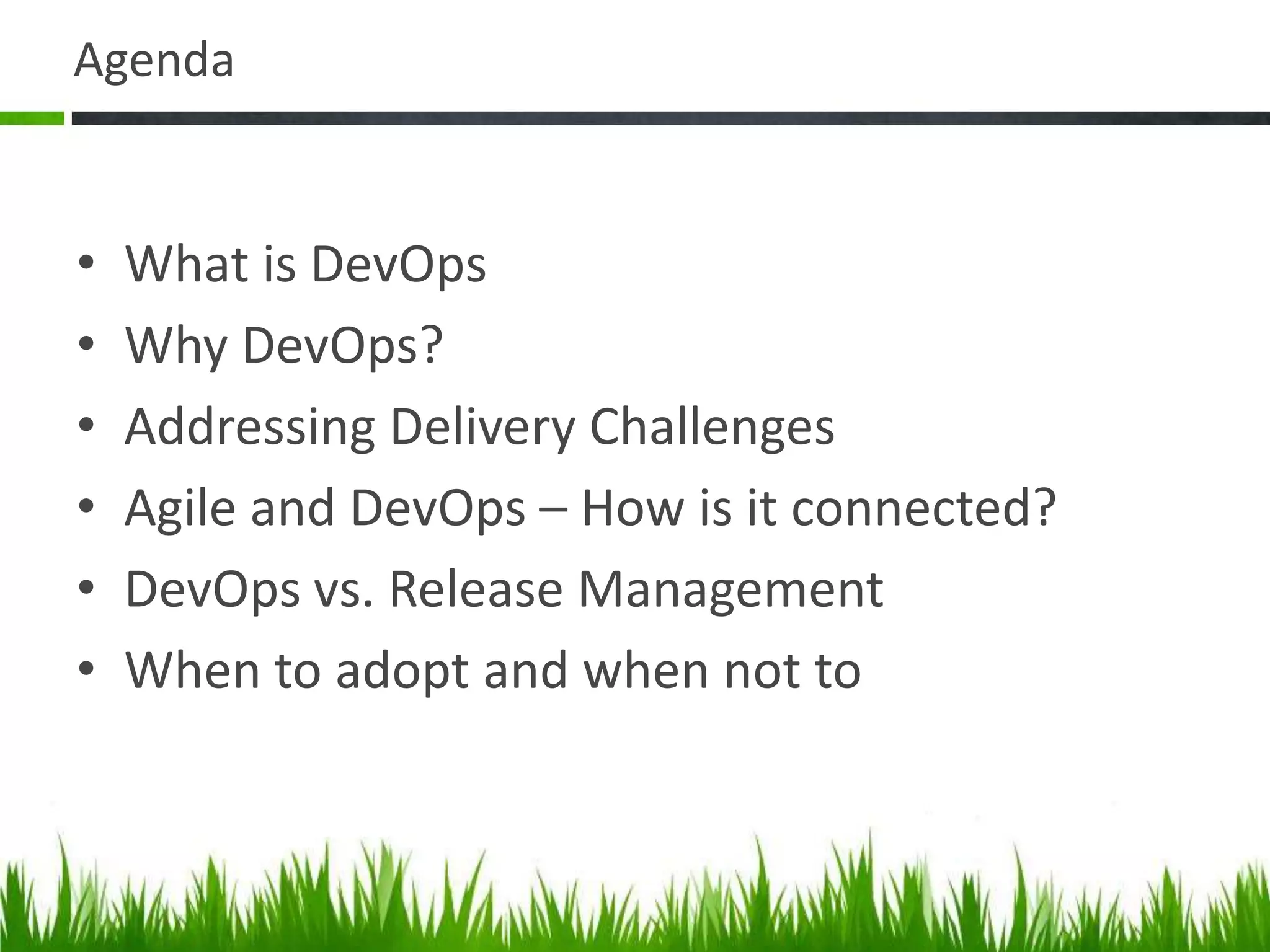 Agenda

• What is DevOps
• Why DevOps?
• Addressing Delivery Challenges
• Agile and DevOps – How is it connected?
• DevOps vs. Release Management
• When to adopt and when not to